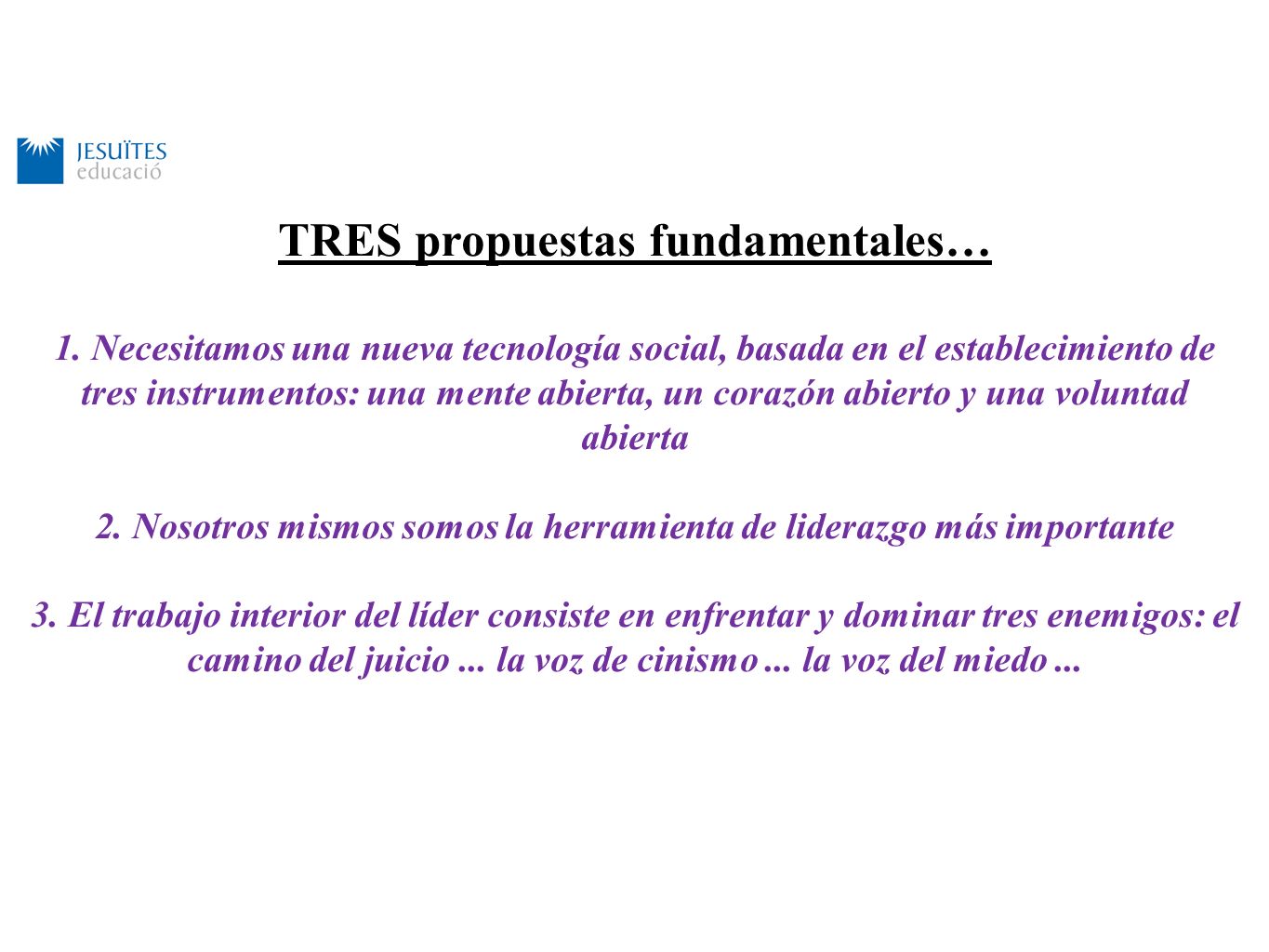 JESUÏTES
educació

TRES propuestas fundamentales…

1. Necesitamos una nueva tecnología social, basada en el establecimiento de tres instrumentos: una mente abierta, un corazón abierto y una voluntad abierta

2. Nosotros mismos somos la herramienta de liderazgo más importante

3. El trabajo interior del líder consiste en enfrentar y dominar tres enemigos: el camino del juicio ... la voz de cinismo ... la voz del miedo ...